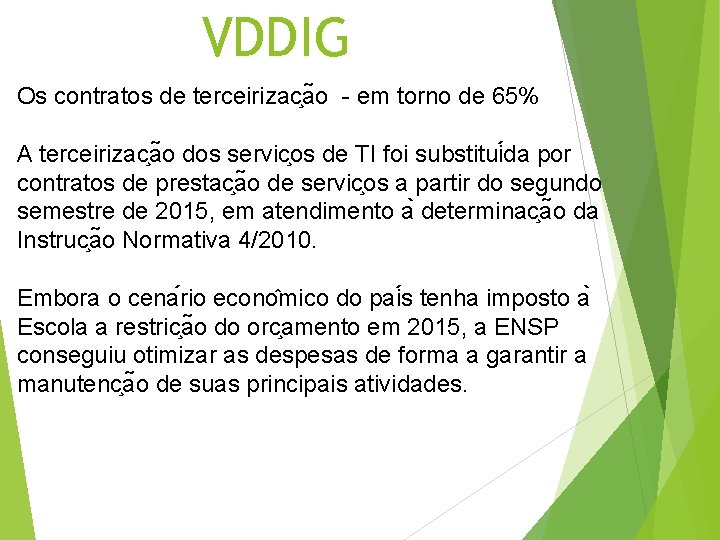 VDDIG

Os contratos de terceirização - em torno de 65%

A terceirização dos serviços de TI foi substituída por contratos de prestação de serviços a partir do segundo semestre de 2015, em atendimento à determinação da Instrução Normativa 4/2010.

Embora o cenário econômico do país tenha imposto à Escola a restrição do orçamento em 2015, a ENSP conseguiu otimizar as despesas de forma a garantir a manutenção de suas principais atividades.